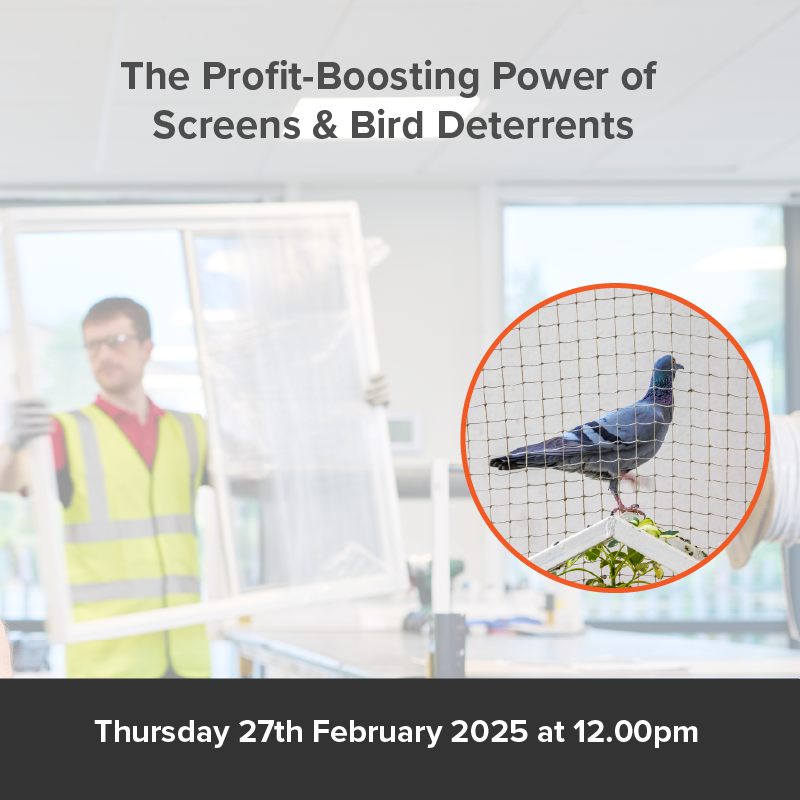 The Profit-Boosting Power of Screens & Bird Deterrents

Thursday 27th February 2025 at 12.00pm